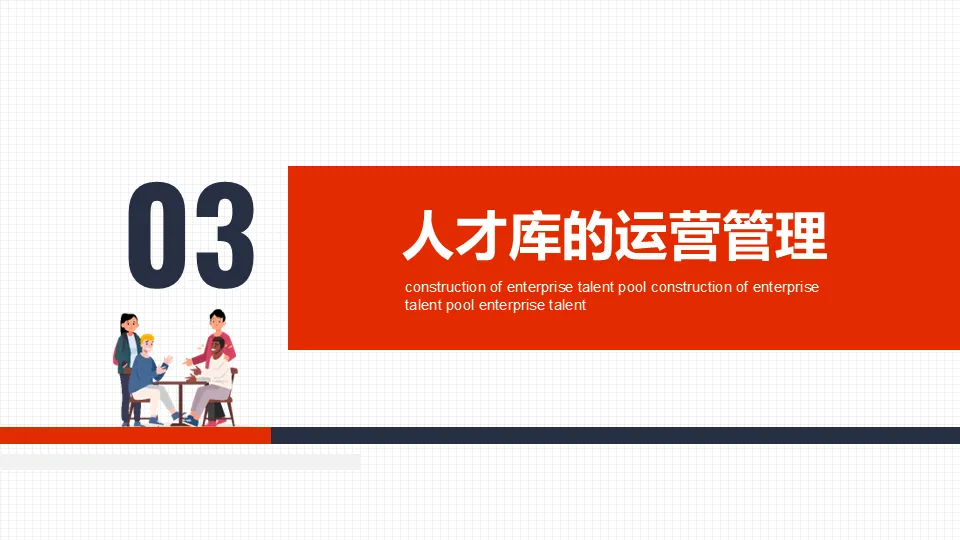 03

人才库的运营管理

construction of enterprise talent pool construction of enterprise talent pool enterprise talent